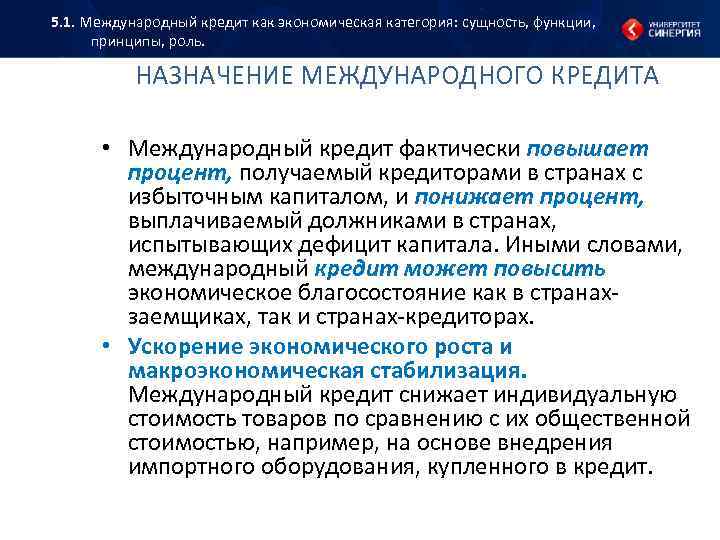 5.1. Международный кредит как экономическая категория: сущность, функции, принципы, роль.

УНИВЕРСИТЕТ СИНЕРГИЯ

НАЗНАЧЕНИЕ МЕЖДУНАРОДНОГО КРЕДИТА

• Международный кредит фактически повышает процент, получаемый кредиторами в странах с избыточным капиталом, и понижает процент, выплачиваемый должниками в странах, испытывающих дефицит капитала. Иными словами, международный кредит может повысить экономическое благосостояние как в странах-заемщиках, так и странах-кредиторах.

• Ускорение экономического роста и макроэкономическая стабилизация. Международный кредит снижает индивидуальную стоимость товаров по сравнению с их общественной стоимостью, например, на основе внедрения импортного оборудования, купленного в кредит.